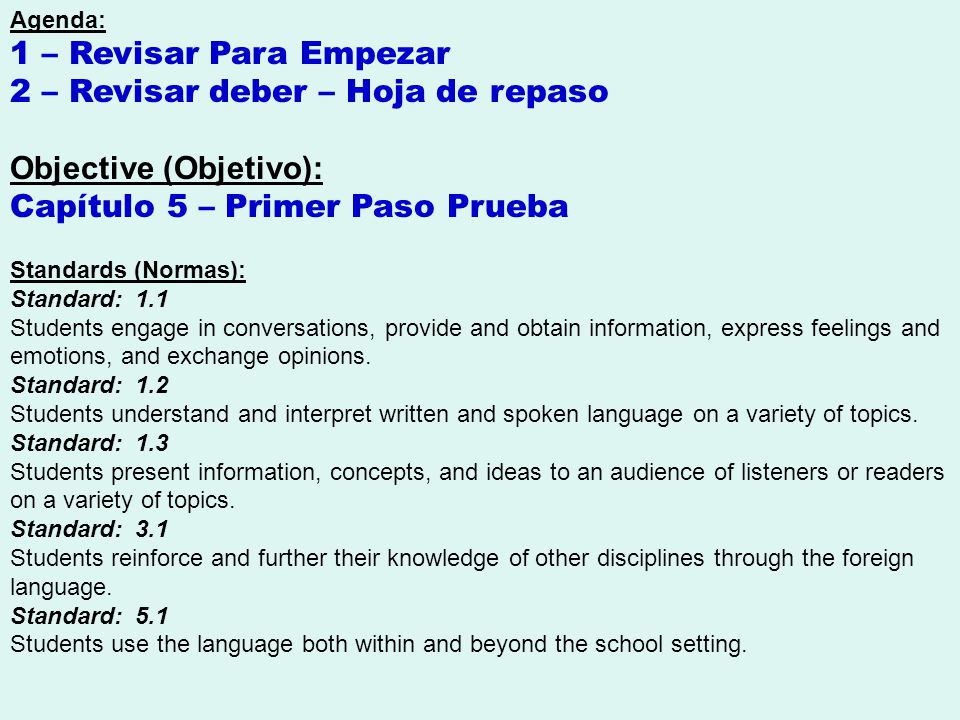 Agenda:
1 – Revisar Para Empezar
2 – Revisar deber – Hoja de repaso

Objective (Objetivo):
Capítulo 5 – Primer Paso Prueba

Standards (Normas):
Standard: 1.1
Students engage in conversations, provide and obtain information, express feelings and emotions, and exchange opinions.
Standard: 1.2
Students understand and interpret written and spoken language on a variety of topics.
Standard: 1.3
Students present information, concepts, and ideas to an audience of listeners or readers on a variety of topics.
Standard: 3.1
Students reinforce and further their knowledge of other disciplines through the foreign language.
Standard: 5.1
Students use the language both within and beyond the school setting.